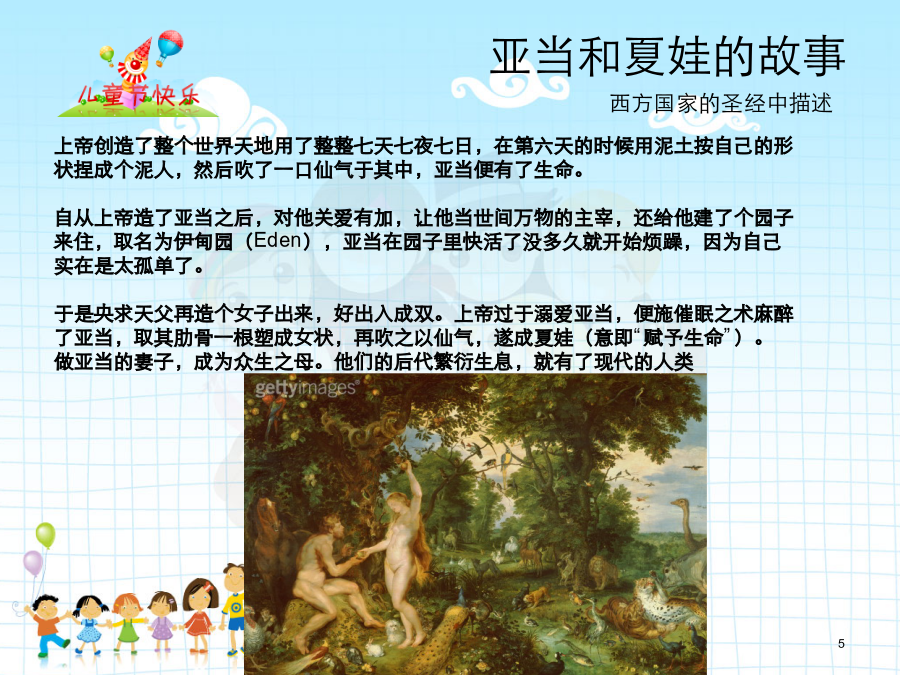 儿童节快乐

亚当和夏娃的故事

西方国家的圣经中描述

上帝创造了整个世界天地用了整整七天七夜七日，在第六天的时候用泥土按自己的形状捏成个泥人，然后吹了一口仙气于其中，亚当便有了生命。

自从上帝造了亚当之后，对他关爱有加，让他当世间万物的主宰，还给他建了个园子来住，取名为伊甸园（Eden），亚当在园子里快活了没多久就开始烦躁，因为自己实在是太孤单了。

于是央求天父再造个女子出来，好出入成双。上帝过于溺爱亚当，便施催眠之术麻醉了亚当，取其肋骨一根塑成女状，再吹之以仙气，遂成夏娃（意即“赋予生命”）。做亚当的妻子，成为众生之母。他们的后代繁衍生息，就有了现代的人类

gettyimages

5